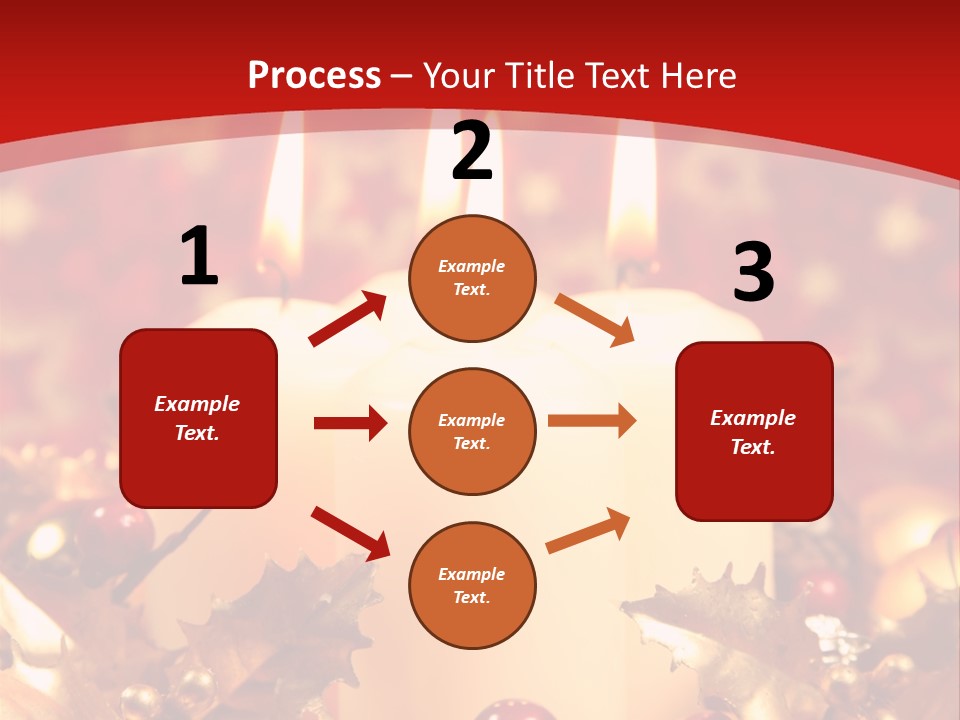 Process – Your Title Text Here

1

Example Text.

2

Example Text.

Example Text.

Example Text.

3

Example Text.